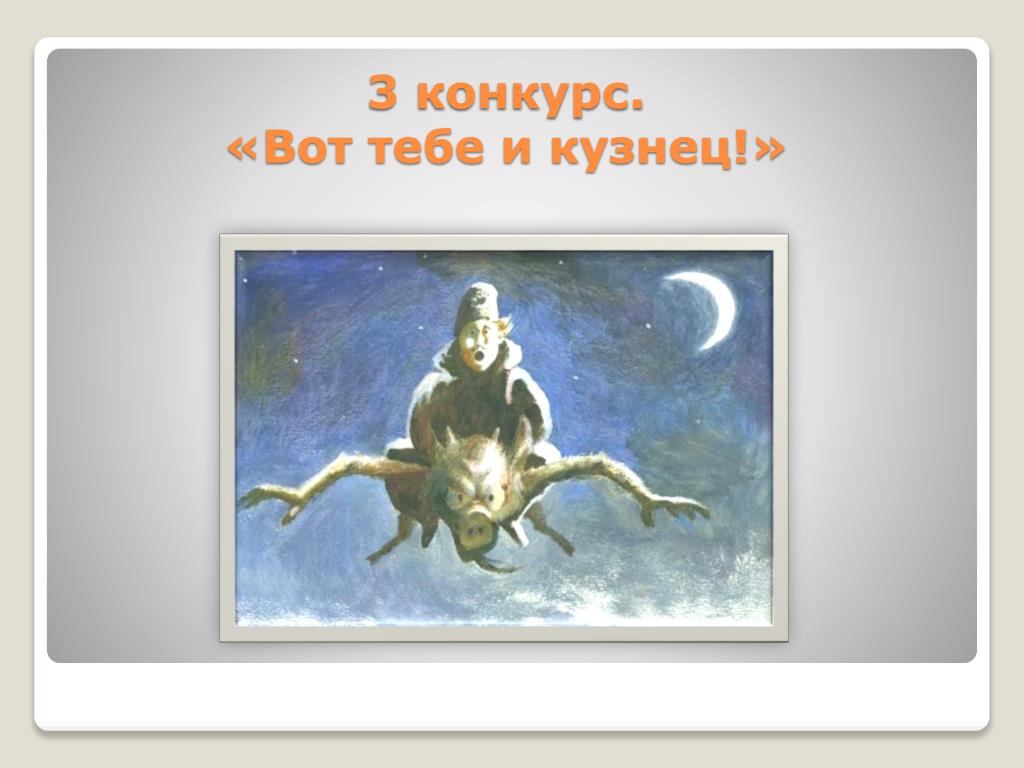 3 конкурс.
«Вот тебе и кузнец!»